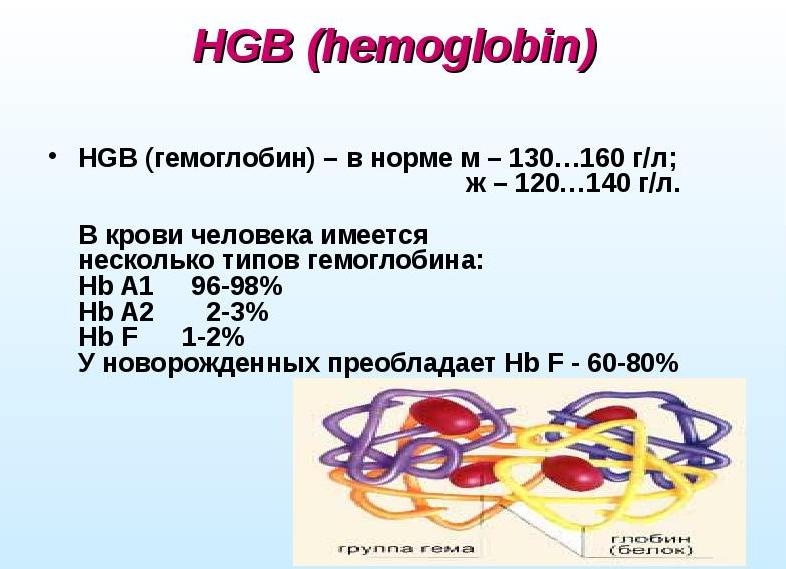 HGB (hemoglobin)

• HGB (гемоглобин) – в норме м – 130…160 г/л;
ж – 120…140 г/л.

В крови человека имеется несколько типов гемоглобина:
Hb A1 96-98%
Hb A2 2-3%
Hb F 1-2%
У новорожденных преобладает Hb F - 60-80%

группа гема

глобин
(белок)